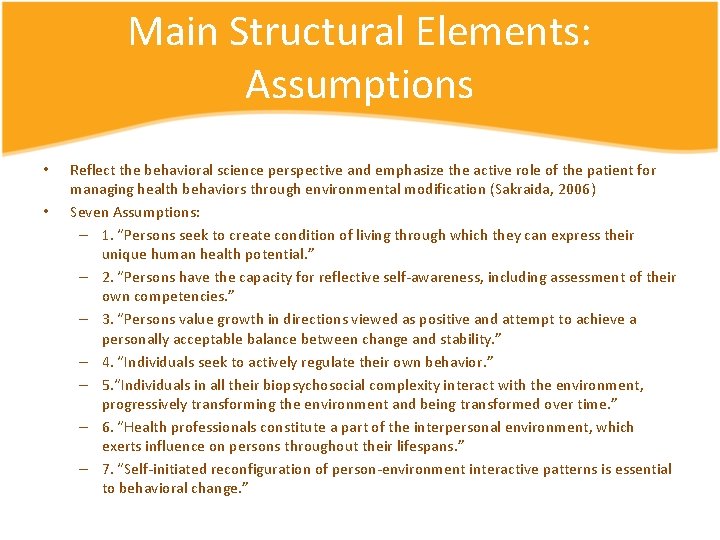 Main Structural Elements: Assumptions

• Reflect the behavioral science perspective and emphasize the active role of the patient for managing health behaviors through environmental modification (Sakraida, 2006)
• Seven Assumptions:
– 1. "Persons seek to create condition of living through which they can express their unique human health potential."
– 2. "Persons have the capacity for reflective self-awareness, including assessment of their own competencies."
– 3. "Persons value growth in directions viewed as positive and attempt to achieve a personally acceptable balance between change and stability."
– 4. "Individuals seek to actively regulate their own behavior."
– 5."Individuals in all their biopsychosocial complexity interact with the environment, progressively transforming the environment and being transformed over time."
– 6. "Health professionals constitute a part of the interpersonal environment, which exerts influence on persons throughout their lifespans."
– 7. "Self-initiated reconfiguration of person-environment interactive patterns is essential to behavioral change."